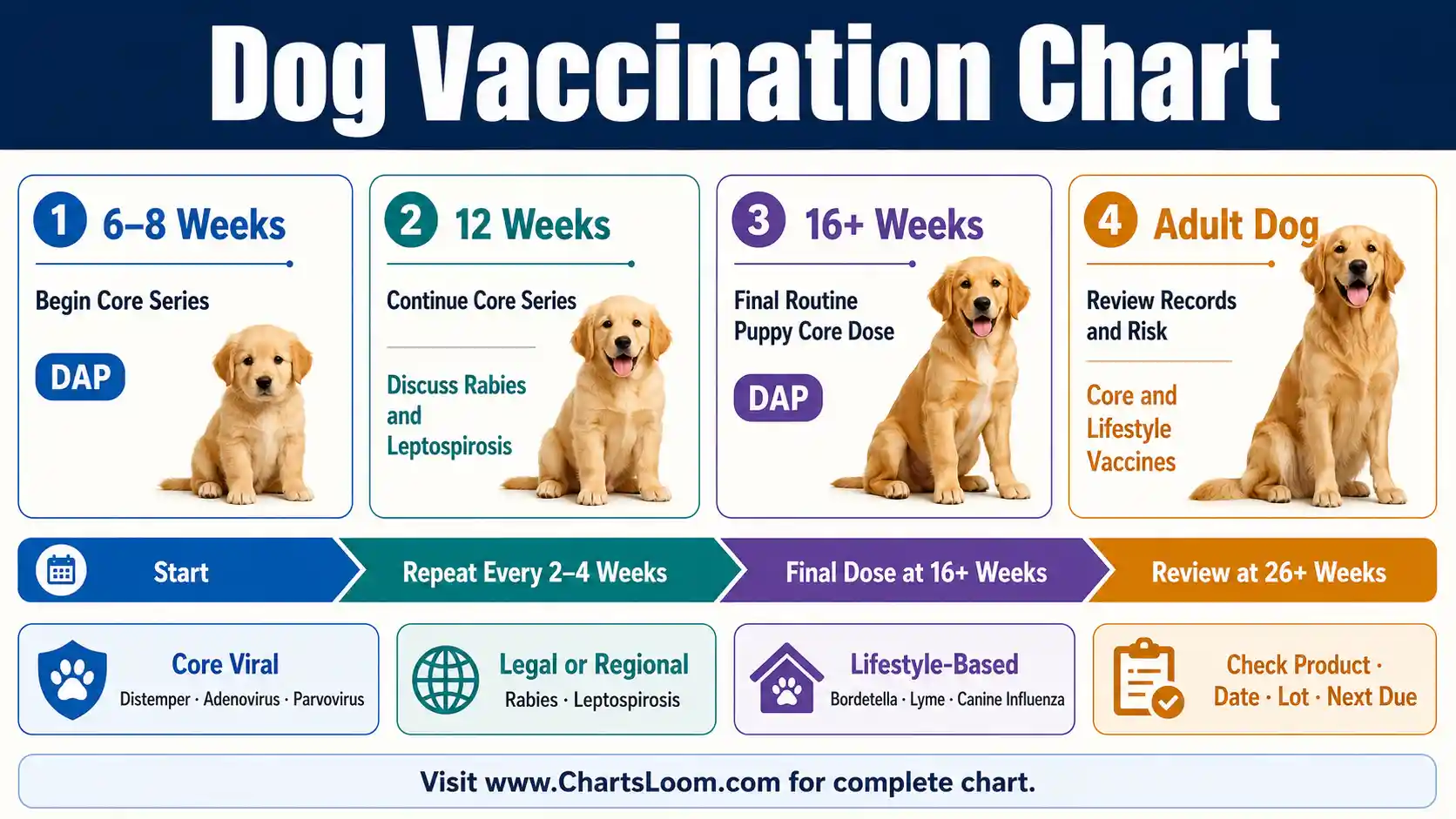 Dog Vaccination Chart

1 6–8 Weeks

Begin Core Series

DAP

2 12 Weeks

Continue Core Series

Discuss Rabies and Leptospirosis

3 16+ Weeks

Final Routine Puppy Core Dose

DAP

4 Adult Dog

Review Records and Risk

Core and Lifestyle Vaccines

Start

Repeat Every 2–4 Weeks

Final Dose at 16+ Weeks

Review at 26+ Weeks

Core Viral
Distemper · Adenovirus · Parvovirus

Legal or Regional
Rabies · Leptospirosis

Lifestyle-Based
Bordetella · Lyme · Canine Influenza

Check Product · Date · Lot · Next Due

Visit www.ChartsLoom.com for complete chart.